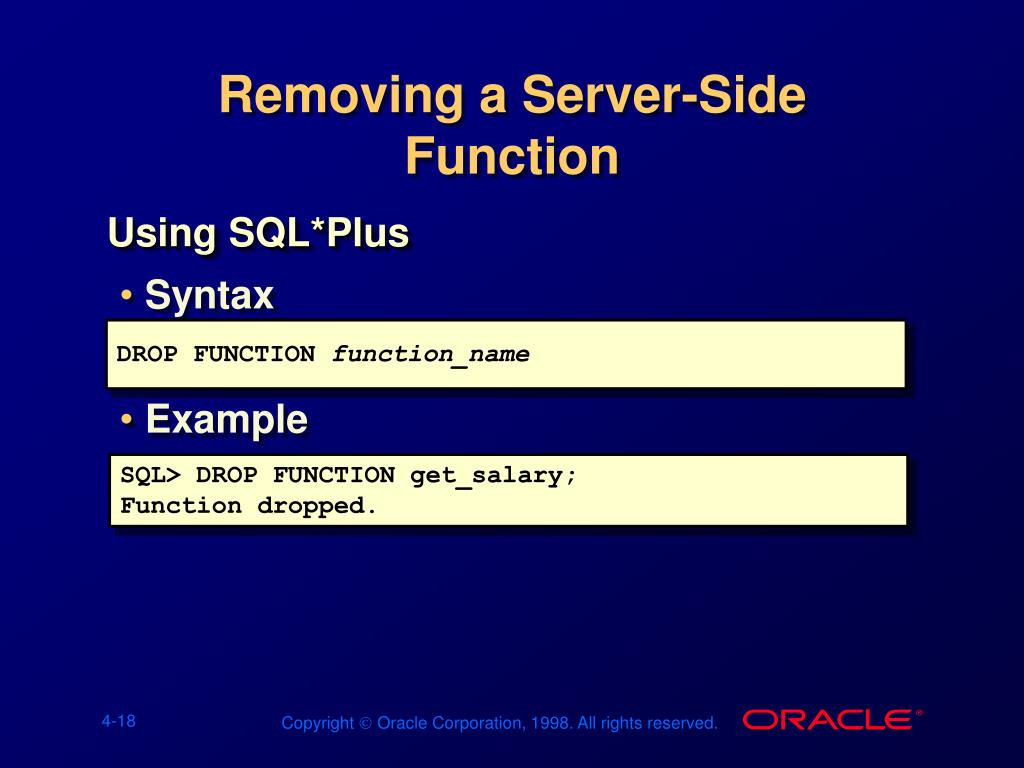 Removing a Server-Side Function

Using SQL*Plus

• Syntax

DROP FUNCTION function_name

• Example

SQL> DROP FUNCTION get_salary;
Function dropped.

4-18

Copyright © Oracle Corporation, 1998. All rights reserved.

ORACLE®